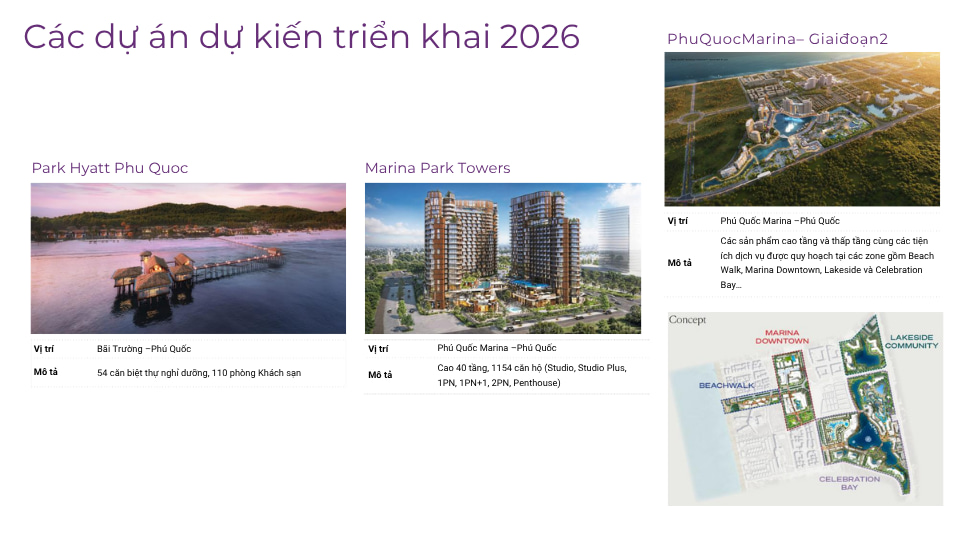 Các dự án dự kiến triển khai 2026

Park Hyatt Phu Quoc

| Vị trí | Bãi Trường –Phú Quốc |
|---|---|
| Mô tả | 54 căn biệt thự nghỉ dưỡng, 110 phòng Khách sạn |

Marina Park Towers

| Vị trí | Phú Quốc Marina –Phú Quốc |
|---|---|
| Mô tả | Cao 40 tầng, 1154 căn hộ (Studio, Studio Plus, 1PN, 1PN+1, 2PN, Penthouse) |

PhuQuocMarina– Giaiđoạn2

| Vị trí | Phú Quốc Marina –Phú Quốc |
|---|---|
| Mô tả | Các sản phẩm cao tầng và thấp tầng cùng các tiện ích dịch vụ được quy hoạch tại các zone gồm Beach Walk, Marina Downtown, Lakeside và Celebration Bay… |

Concept

MARINA DOWNTOWN

LAKESIDE COMMUNITY

BEACHWALK

CELEBRATION BAY